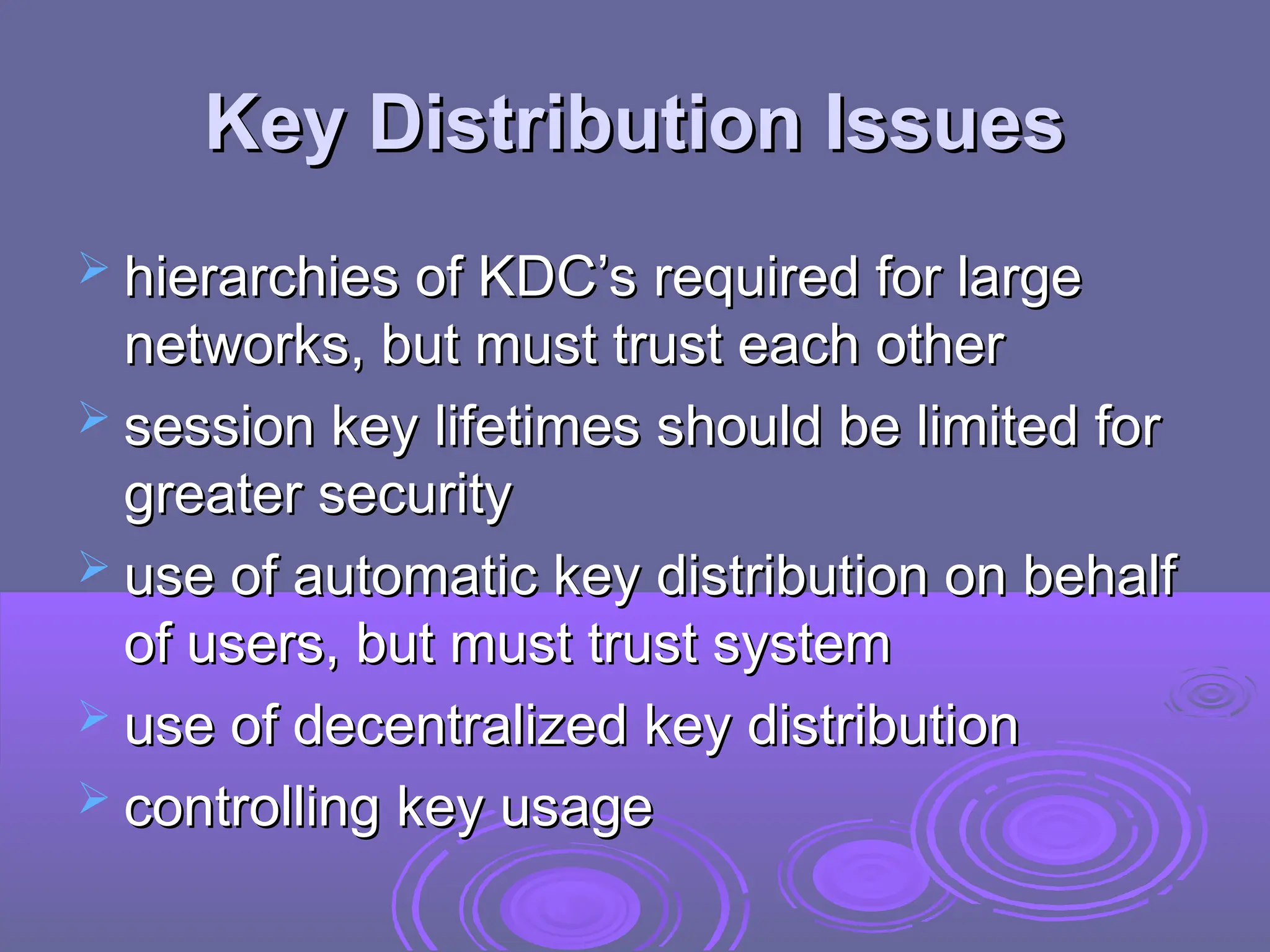 Key Distribution Issues

➢ hierarchies of KDC’s required for large networks, but must trust each other
➢ session key lifetimes should be limited for greater security
➢ use of automatic key distribution on behalf of users, but must trust system
➢ use of decentralized key distribution
➢ controlling key usage